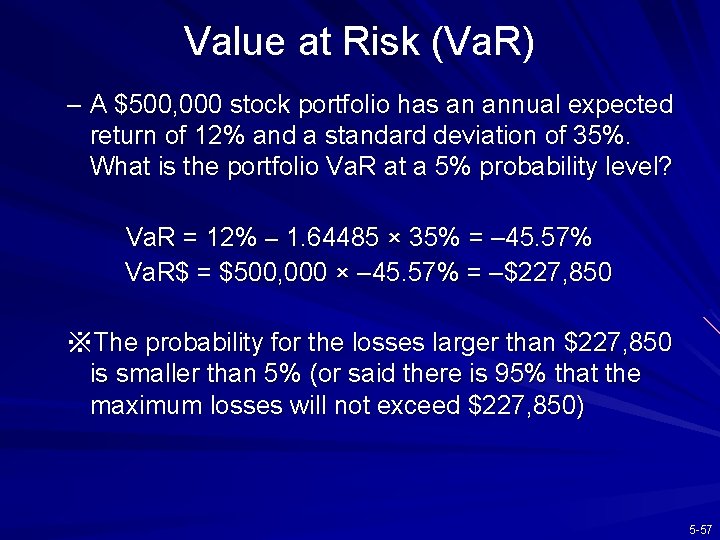 Value at Risk (VaR)

– A \$500,000 stock portfolio has an annual expected return of 12% and a standard deviation of 35%. What is the portfolio VaR at a 5% probability level?

VaR = 12% – 1.64485 × 35% = –45.57%
VaR\$ = \$500,000 × –45.57% = –\$227,850

※The probability for the losses larger than \$227,850 is smaller than 5% (or said there is 95% that the maximum losses will not exceed \$227,850)

5-57